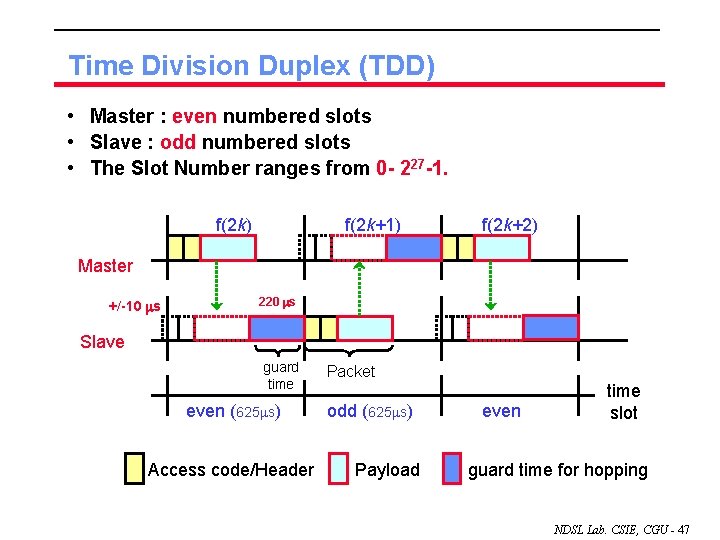 Time Division Duplex (TDD)

• Master : even numbered slots
• Slave : odd numbered slots
• The Slot Number ranges from 0- $2^{27}$-1.

f(2k)
f(2k+1)
f(2k+2)

Master

+/-10 μs
220 μs

Slave

guard time
Packet

even (625μs)
odd (625μs)
even
time slot

Access code/Header
Payload
guard time for hopping

NDSL Lab. CSIE, CGU - 47